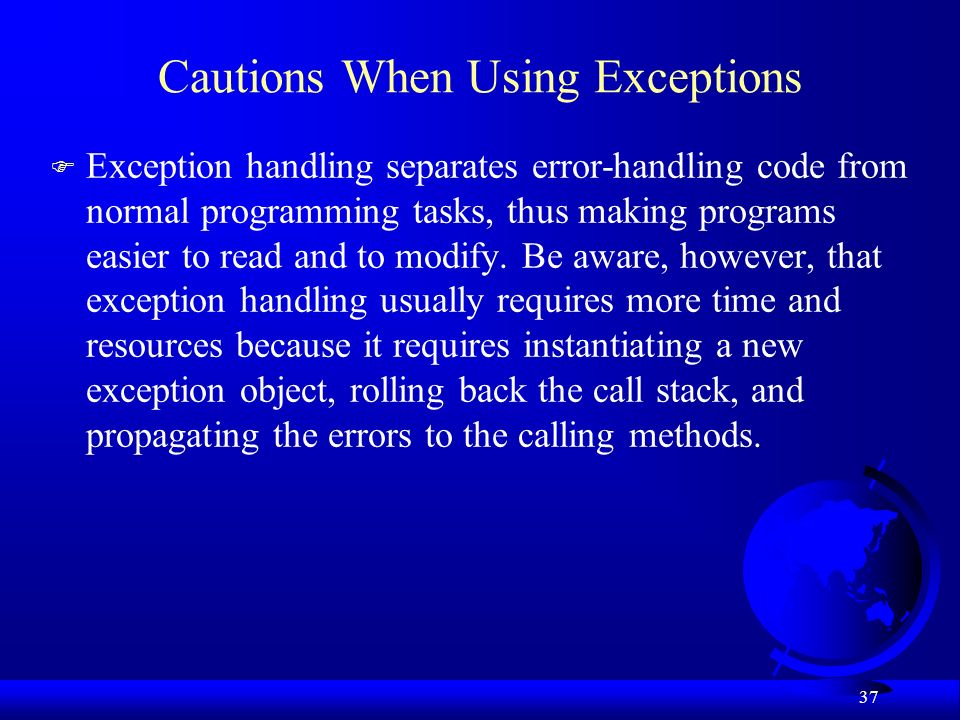 Cautions When Using Exceptions

Exception handling separates error-handling code from normal programming tasks, thus making programs easier to read and to modify. Be aware, however, that exception handling usually requires more time and resources because it requires instantiating a new exception object, rolling back the call stack, and propagating the errors to the calling methods.

37